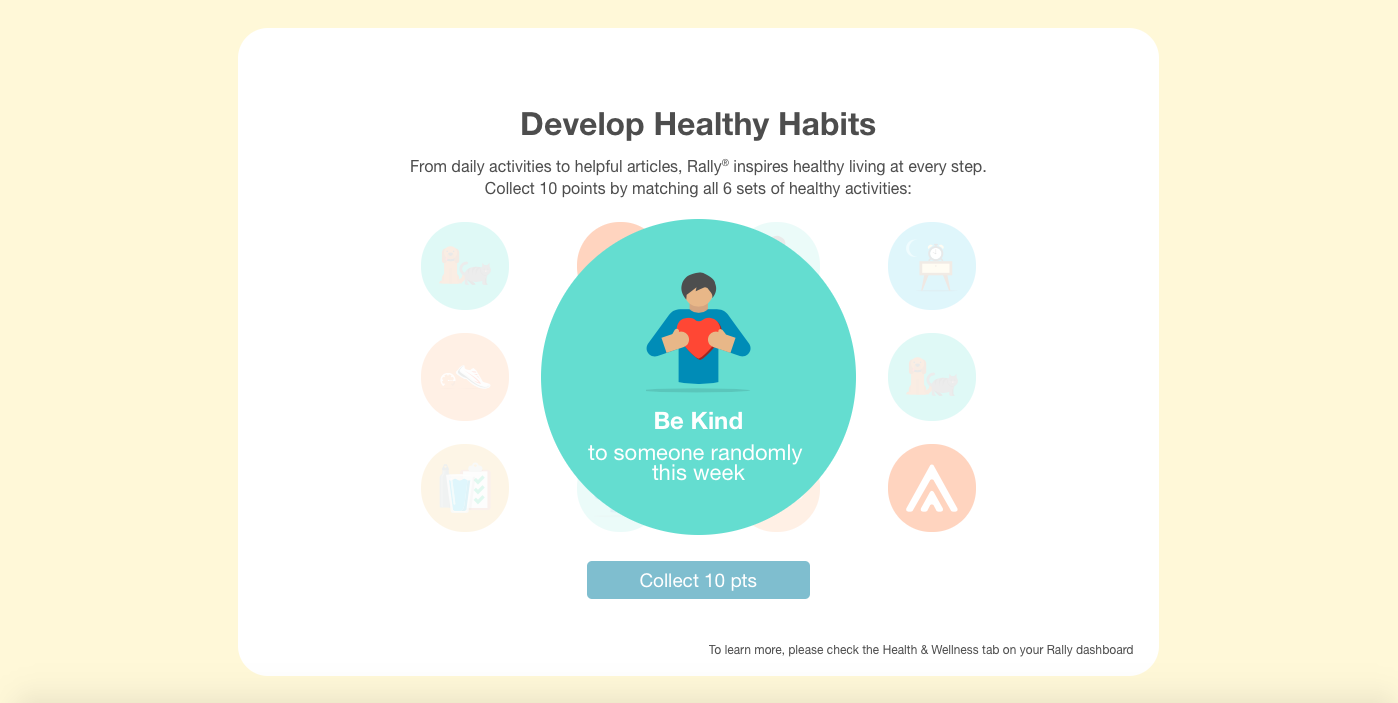 Develop Healthy Habits

From daily activities to helpful articles, Rally® inspires healthy living at every step.
Collect 10 points by matching all 6 sets of healthy activities:

Be Kind
to someone randomly this week

Collect 10 pts

To learn more, please check the Health & Wellness tab on your Rally dashboard